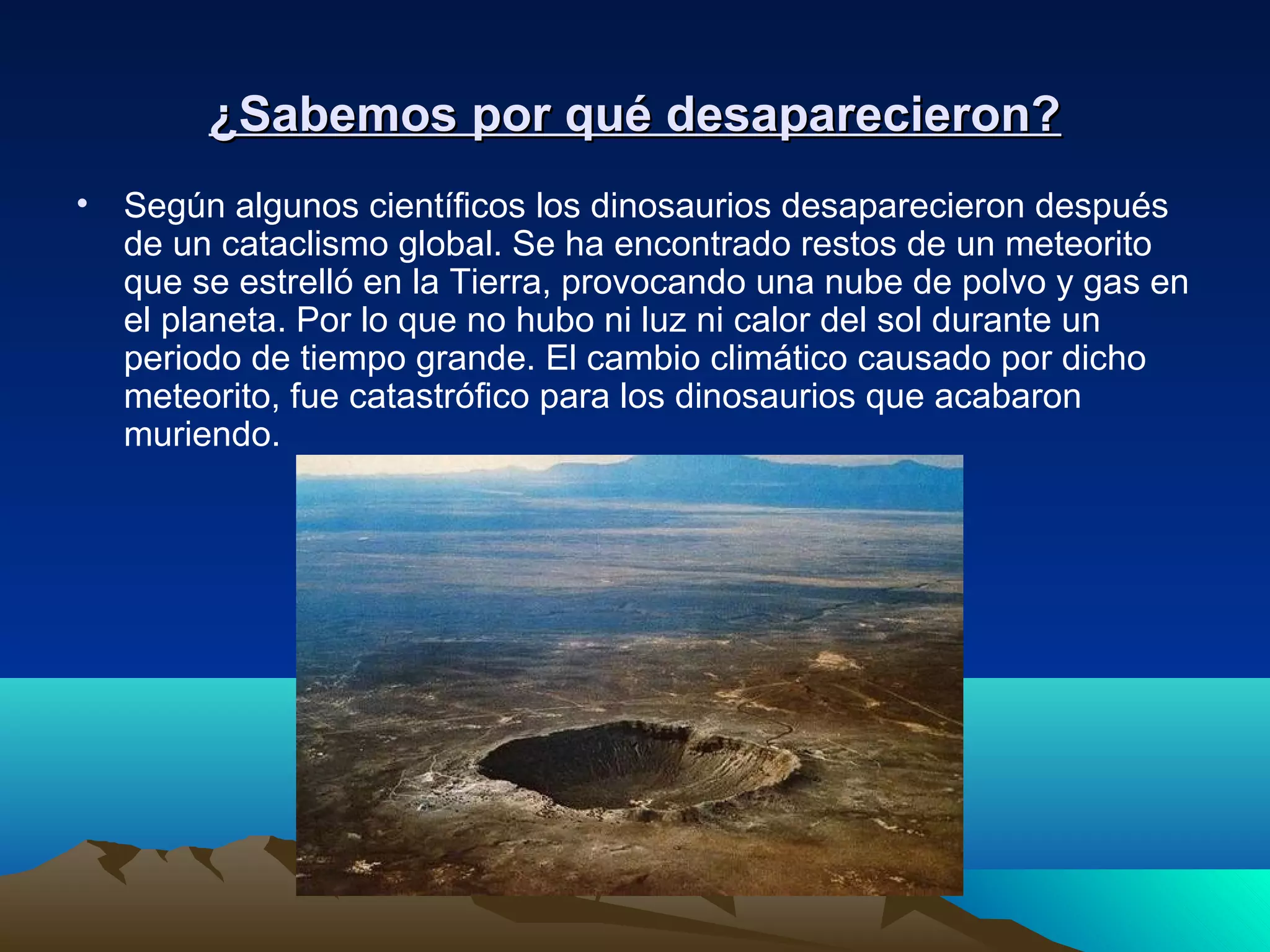 ¿Sabemos por qué desaparecieron?

• Según algunos científicos los dinosaurios desaparecieron después de un cataclismo global. Se ha encontrado restos de un meteorito que se estrelló en la Tierra, provocando una nube de polvo y gas en el planeta. Por lo que no hubo ni luz ni calor del sol durante un periodo de tiempo grande. El cambio climático causado por dicho meteorito, fue catastrófico para los dinosaurios que acabaron muriendo.